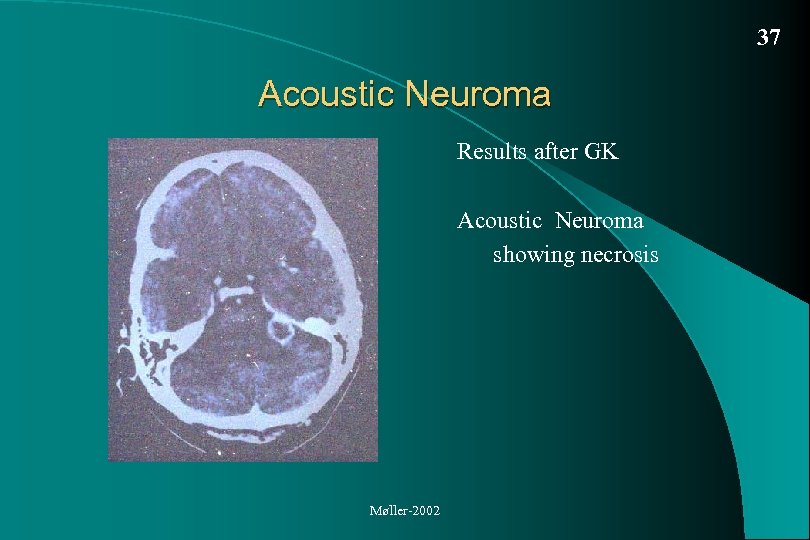 37

Acoustic Neuroma

Results after GK

Acoustic Neuroma
showing necrosis

Møller-2002